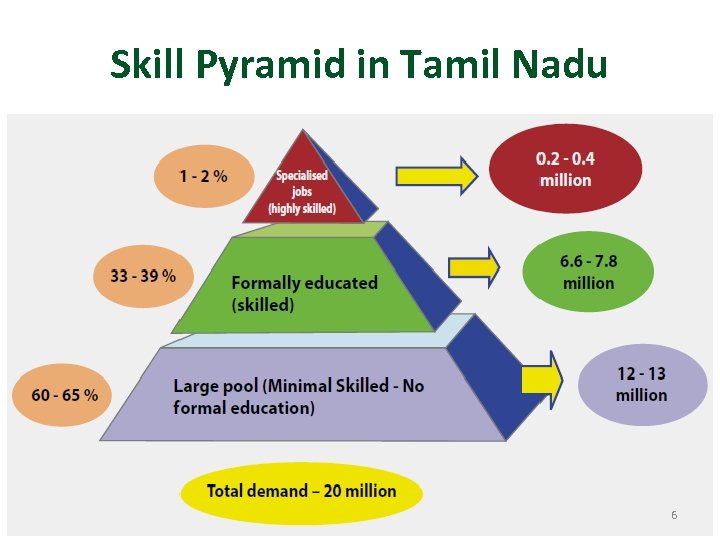 Skill Pyramid in Tamil Nadu

1 - 2 %

Specialised jobs (highly skilled)

0.2 - 0.4 million

33 - 39 %

Formally educated (skilled)

6.6 - 7.8 million

60 - 65 %

Large pool (Minimal Skilled - No formal education)

12 - 13 million

Total demand – 20 million

6